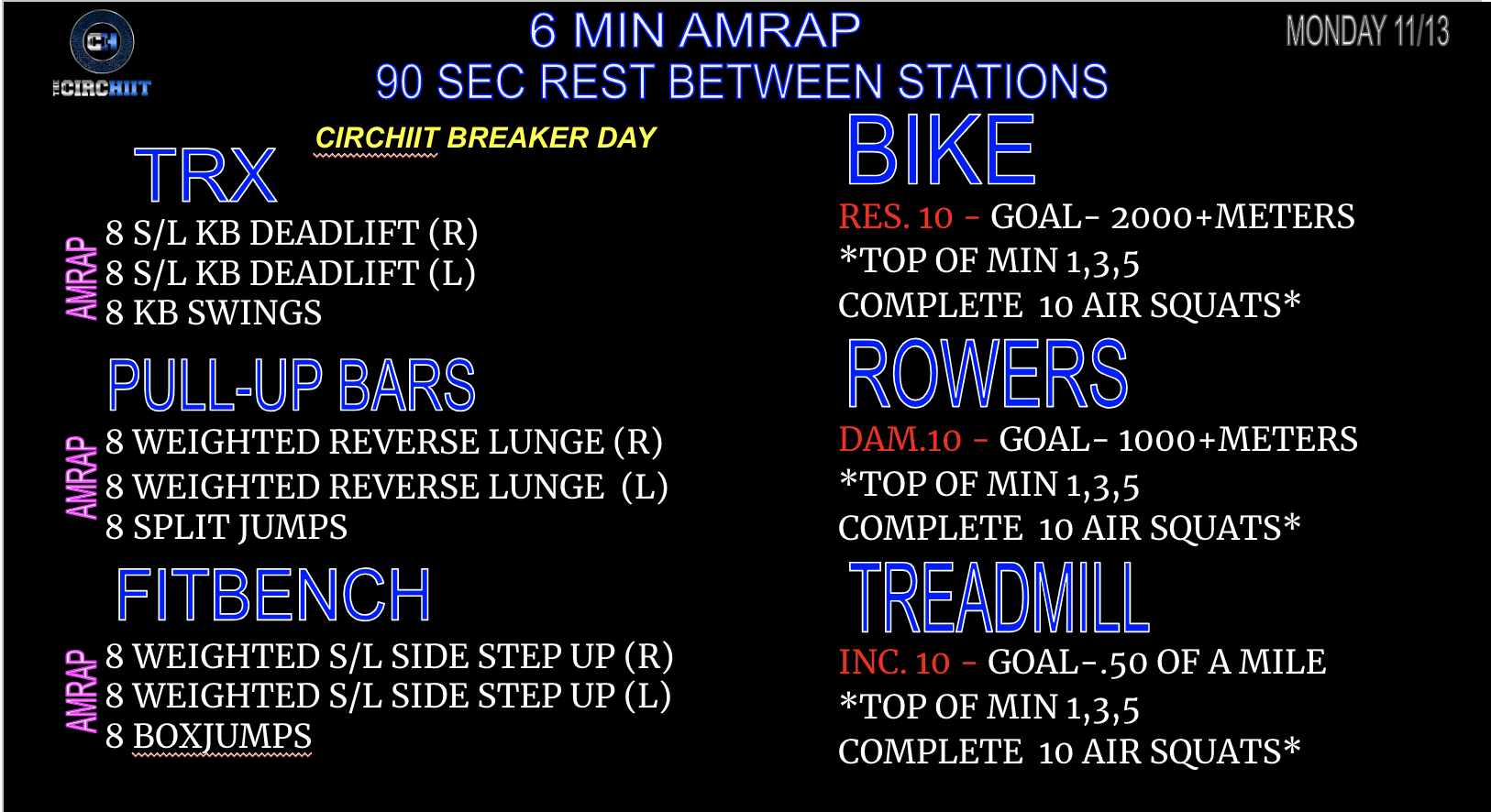 CH
THE CIRCHIIT

6 MIN AMRAP
90 SEC REST BETWEEN STATIONS

MONDAY 11/13

CIRCHIIT BREAKER DAY

TRX
AMRAP
8 S/L KB DEADLIFT (R)
8 S/L KB DEADLIFT (L)
8 KB SWINGS

PULL-UP BARS
AMRAP
8 WEIGHTED REVERSE LUNGE (R)
8 WEIGHTED REVERSE LUNGE (L)
8 SPLIT JUMPS

FITBENCH
AMRAP
8 WEIGHTED S/L SIDE STEP UP (R)
8 WEIGHTED S/L SIDE STEP UP (L)
8 BOXJUMPS

BIKE
RES. 10 - GOAL- 2000+METERS
*TOP OF MIN 1,3,5
COMPLETE 10 AIR SQUATS*

ROWERS
DAM.10 - GOAL- 1000+METERS
*TOP OF MIN 1,3,5
COMPLETE 10 AIR SQUATS*

TREADMILL
INC. 10 - GOAL-.50 OF A MILE
*TOP OF MIN 1,3,5
COMPLETE 10 AIR SQUATS*